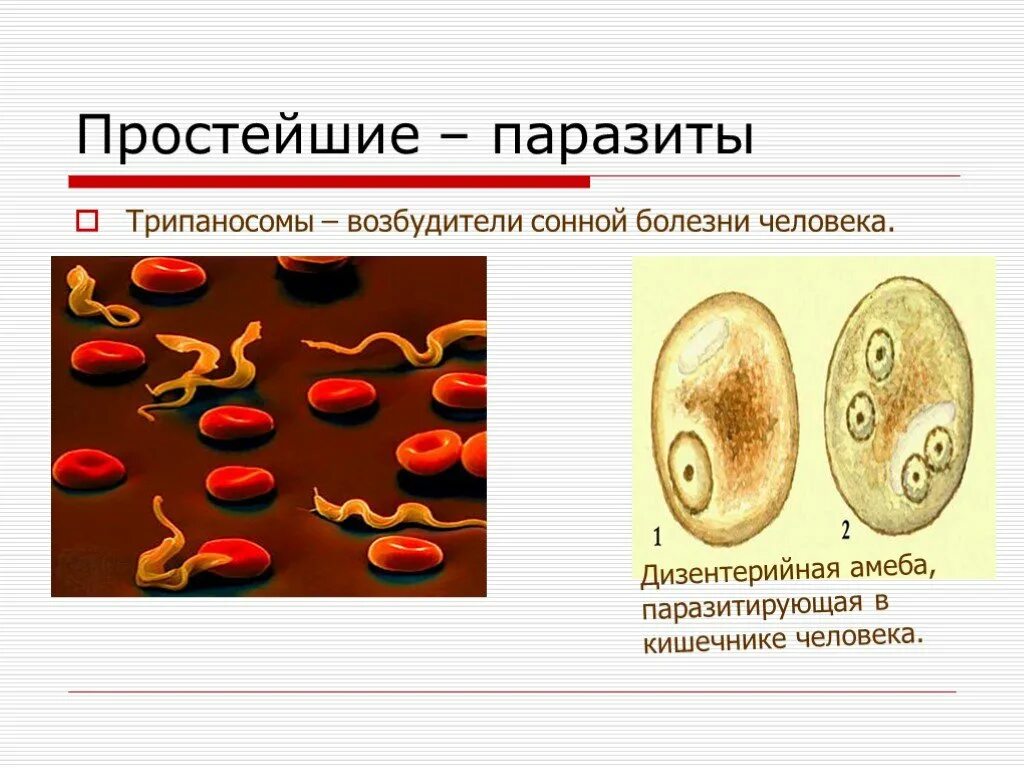 Простейшие – паразиты

Трипаносомы – возбудители сонной болезни человека.

1

2

Дизентерийная амеба, паразитирующая в кишечнике человека.